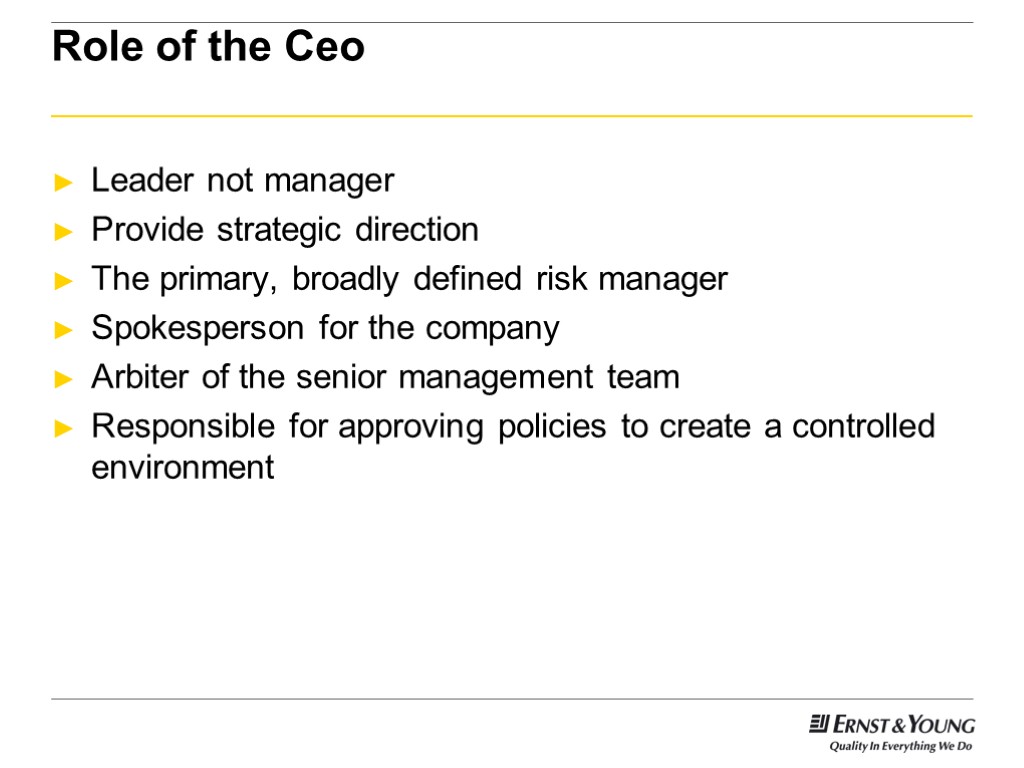 Role of the Ceo

► Leader not manager
► Provide strategic direction
► The primary, broadly defined risk manager
► Spokesperson for the company
► Arbiter of the senior management team
► Responsible for approving policies to create a controlled environment

ERNST & YOUNG
Quality In Everything We Do